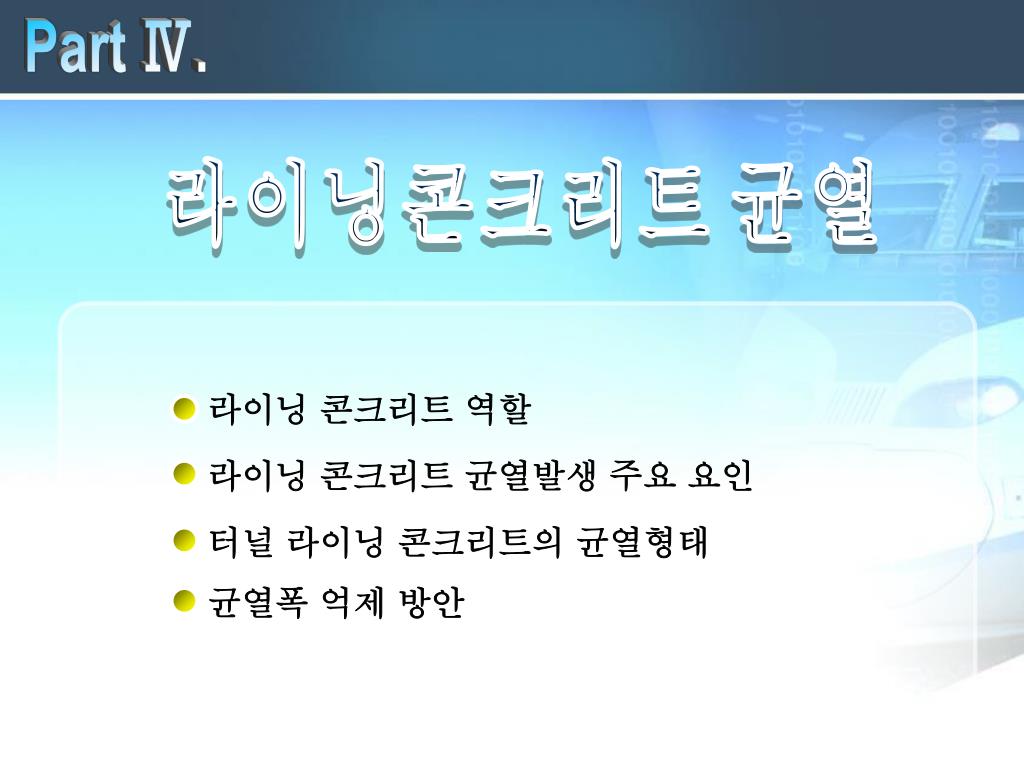 Part Ⅳ.

라이닝콘크리트 균열

라이닝 콘크리트 역할

라이닝 콘크리트 균열발생 주요 요인

터널 라이닝 콘크리트의 균열형태

균열폭 억제 방안